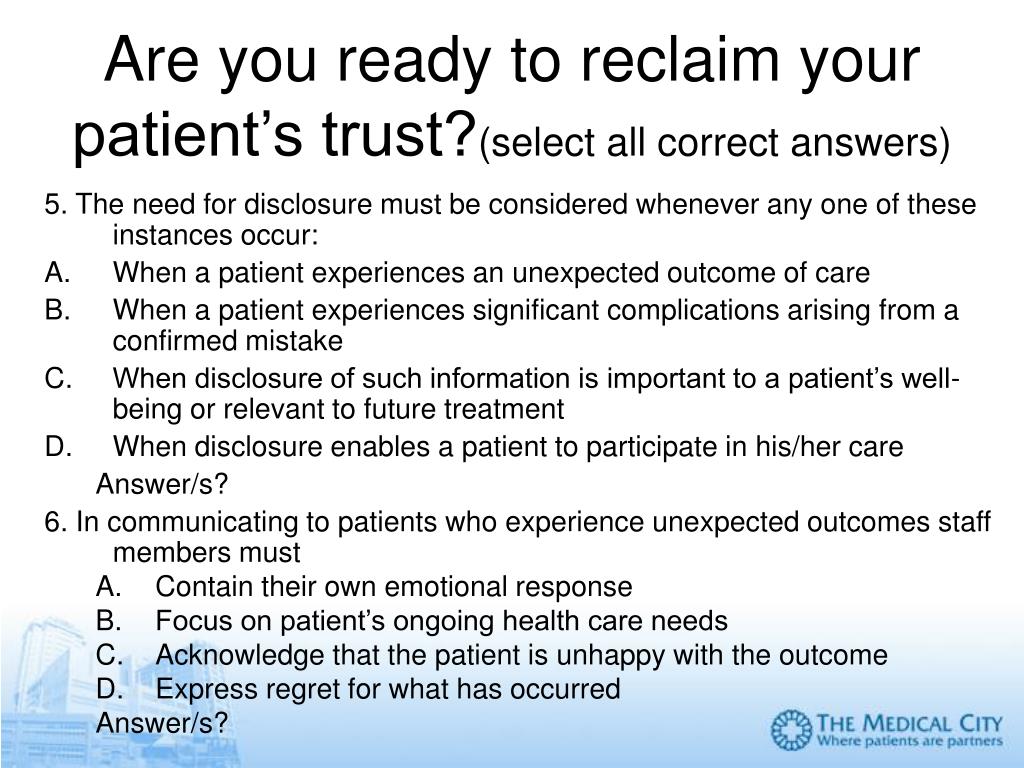 Are you ready to reclaim your patient’s trust?(select all correct answers)

5. The need for disclosure must be considered whenever any one of these instances occur:

A. When a patient experiences an unexpected outcome of care

B. When a patient experiences significant complications arising from a confirmed mistake

C. When disclosure of such information is important to a patient’s well-being or relevant to future treatment

D. When disclosure enables a patient to participate in his/her care

Answer/s?

6. In communicating to patients who experience unexpected outcomes staff members must

A. Contain their own emotional response

B. Focus on patient’s ongoing health care needs

C. Acknowledge that the patient is unhappy with the outcome

D. Express regret for what has occurred

Answer/s?

THE MEDICAL CITY
Where patients are partners